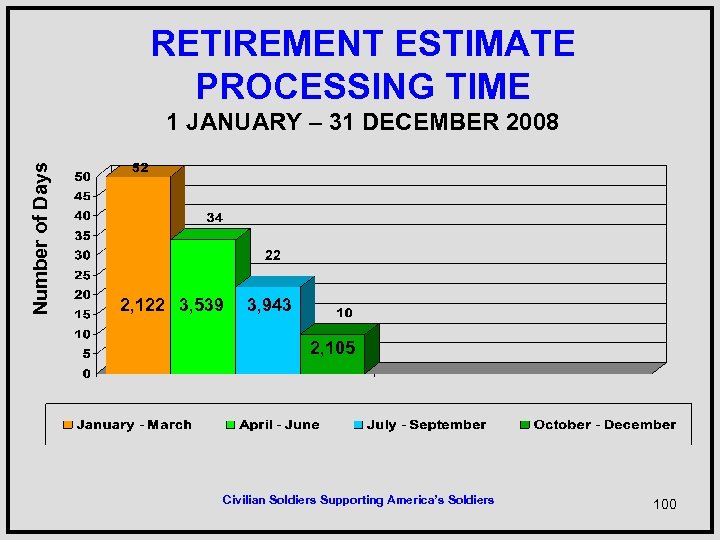 RETIREMENT ESTIMATE PROCESSING TIME
1 JANUARY – 31 DECEMBER 2008

Number of Days

50
45
40
35
30
25
20
15
10
5
0

52
34
22
10

2,122
3,539
3,943
2,105

January - March
April - June
July - September
October - December

Civilian Soldiers Supporting America's Soldiers

100